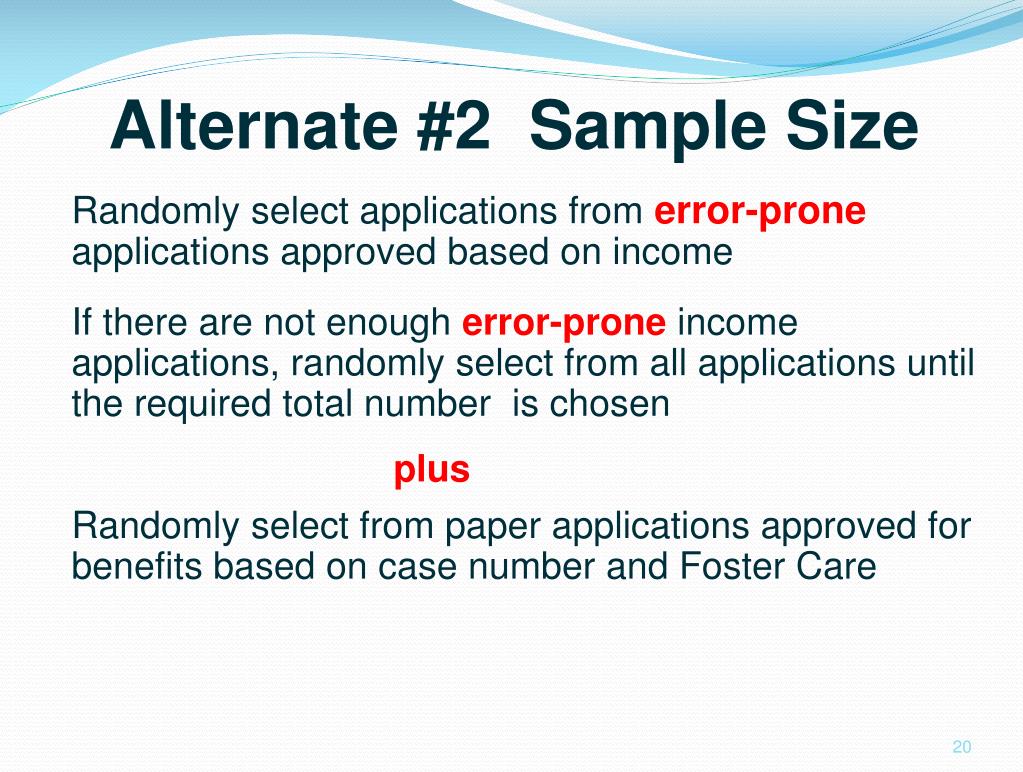 Alternate #2 Sample Size

Randomly select applications from error-prone applications approved based on income

If there are not enough error-prone income applications, randomly select from all applications until the required total number is chosen

plus

Randomly select from paper applications approved for benefits based on case number and Foster Care

20